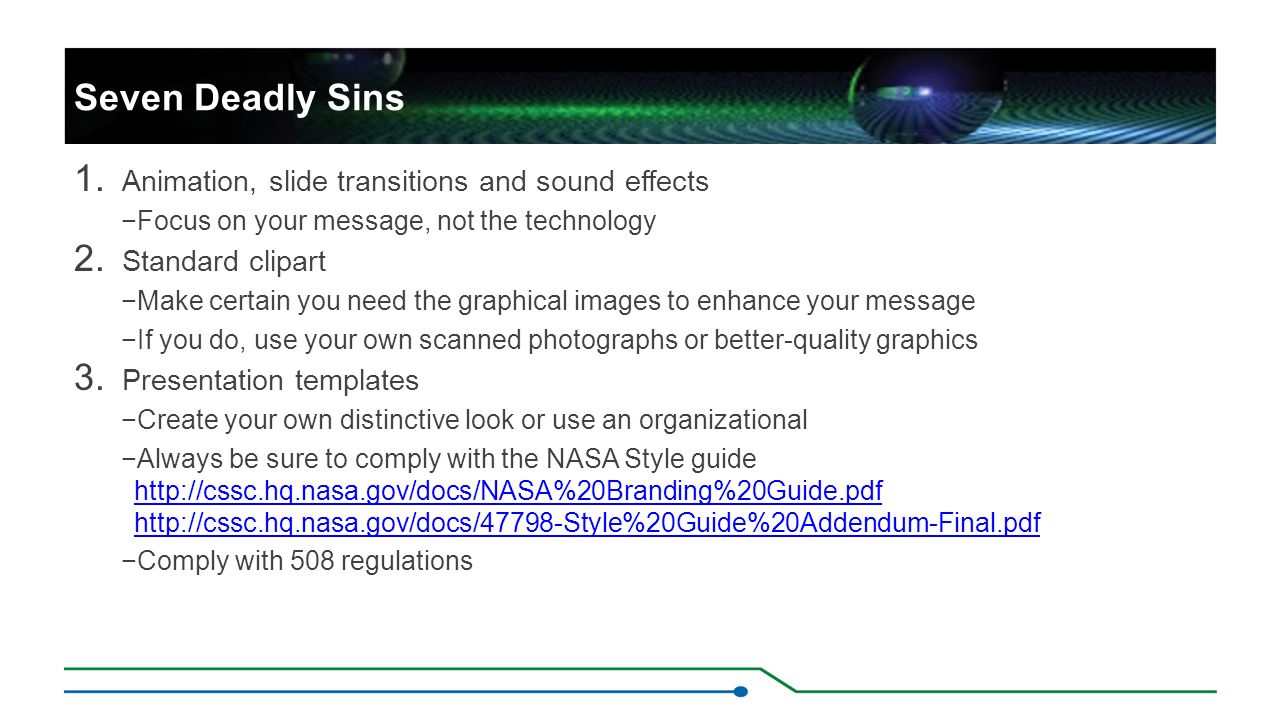 Seven Deadly Sins

1. Animation, slide transitions and sound effects

−Focus on your message, not the technology

2. Standard clipart

−Make certain you need the graphical images to enhance your message

−If you do, use your own scanned photographs or better-quality graphics

3. Presentation templates

−Create your own distinctive look or use an organizational

−Always be sure to comply with the NASA Style guide
http://cssc.hq.nasa.gov/docs/NASA%20Branding%20Guide.pdf
http://cssc.hq.nasa.gov/docs/47798-Style%20Guide%20Addendum-Final.pdf

−Comply with 508 regulations